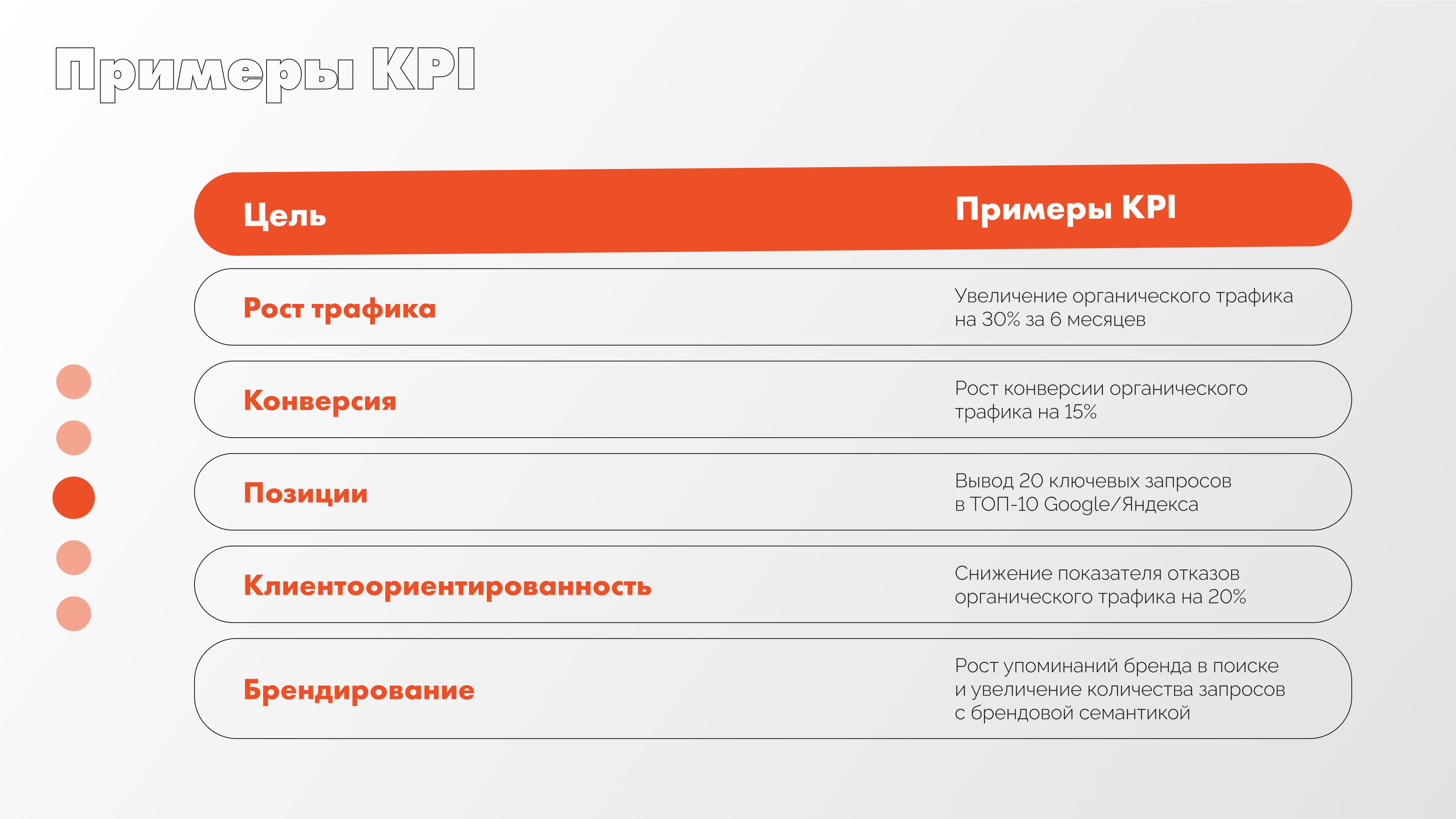 Примеры KPI

| Цель | Примеры KPI |
|---|---|
| Рост трафика | Увеличение органического трафика на 30% за 6 месяцев |
| Конверсия | Рост конверсии органического трафика на 15% |
| Позиции | Вывод 20 ключевых запросов в ТОП-10 Google/Яндекса |
| Клиентоориентированность | Снижение показателя отказов органического трафика на 20% |
| Брендирование | Рост упоминаний бренда в поиске и увеличение количества запросов с брендовой семантикой |